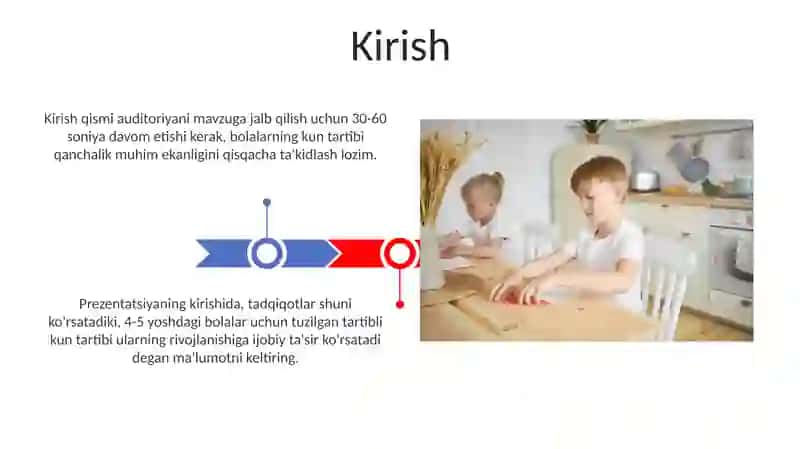 Kirish

Kirish qismi auditoriyani mavzuga jalb qilish uchun 30-60 soniya davom etishi kerak, bolalarning kun tartibi qanchalik muhim ekanligini qisqacha ta'kidlash lozim.

Prezentatsiyaning kirishida, tadqiqotlar shuni ko'rsatadiki, 4-5 yoshdagi bolalar uchun tuzilgan tartibli kun tartibi ularning rivojlanishiga ijobiy ta'sir ko'rsatadi degan ma'lumotni keltiring.